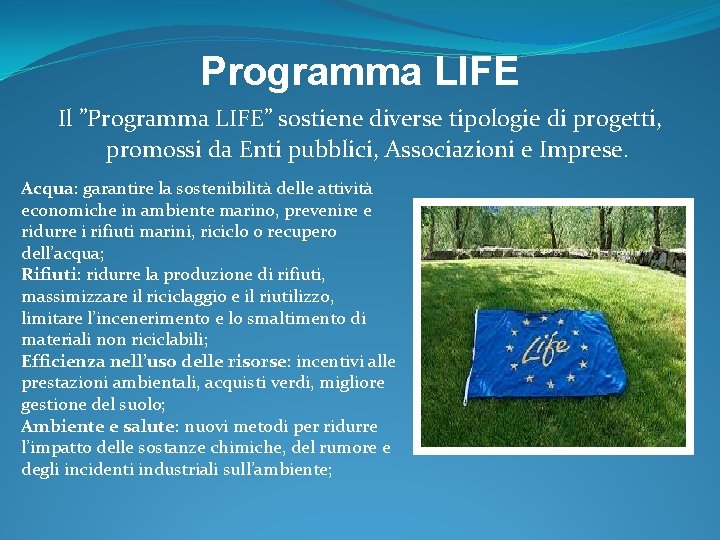 Programma LIFE

Il ”Programma LIFE” sostiene diverse tipologie di progetti, promossi da Enti pubblici, Associazioni e Imprese.

Acqua: garantire la sostenibilità delle attività economiche in ambiente marino, prevenire e ridurre i rifiuti marini, riciclo o recupero dell’acqua;
Rifiuti: ridurre la produzione di rifiuti, massimizzare il riciclaggio e il riutilizzo, limitare l’incenerimento e lo smaltimento di materiali non riciclabili;
Efficienza nell’uso delle risorse: incentivi alle prestazioni ambientali, acquisti verdi, migliore gestione del suolo;
Ambiente e salute: nuovi metodi per ridurre l’impatto delle sostanze chimiche, del rumore e degli incidenti industriali sull’ambiente;

Life